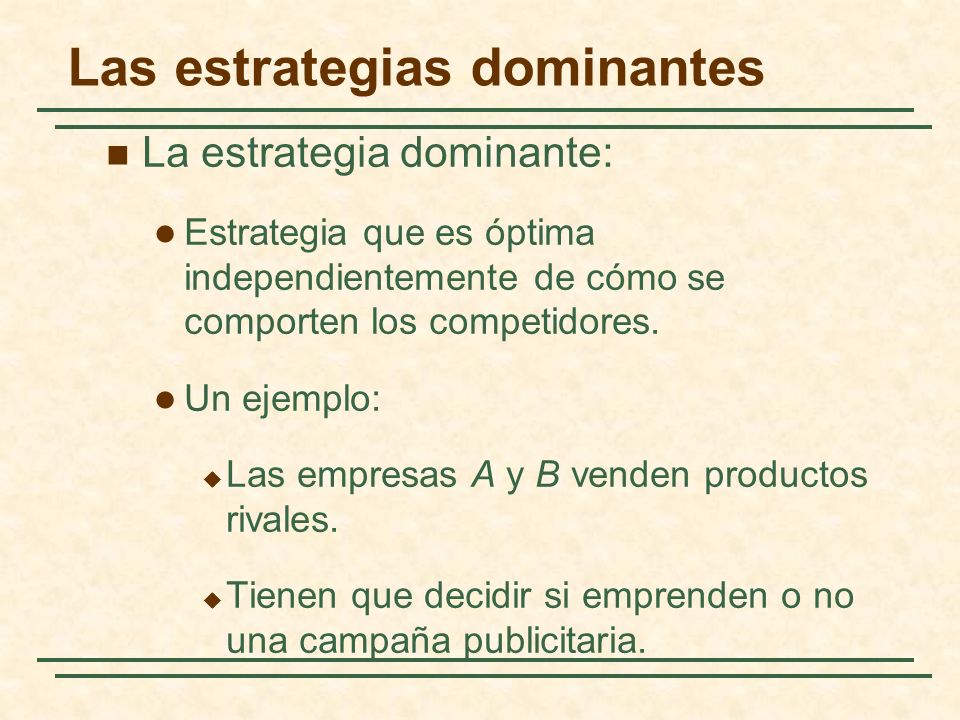 Las estrategias dominantes

La estrategia dominante:

Estrategia que es óptima independientemente de cómo se comporten los competidores.

Un ejemplo:

Las empresas A y B venden productos rivales.

Tienen que decidir si emprenden o no una campaña publicitaria.